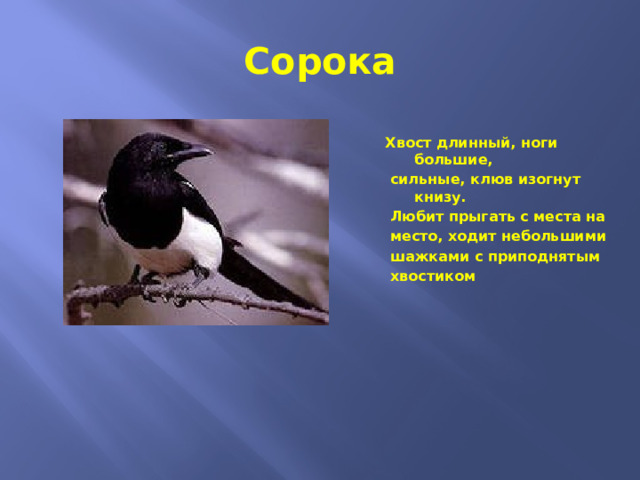 Сорока

Хвост длинный, ноги большие,
сильные, клюв изогнут книзу.
Любит прыгать с места на место, ходит небольшими шажками с приподнятым хвостиком